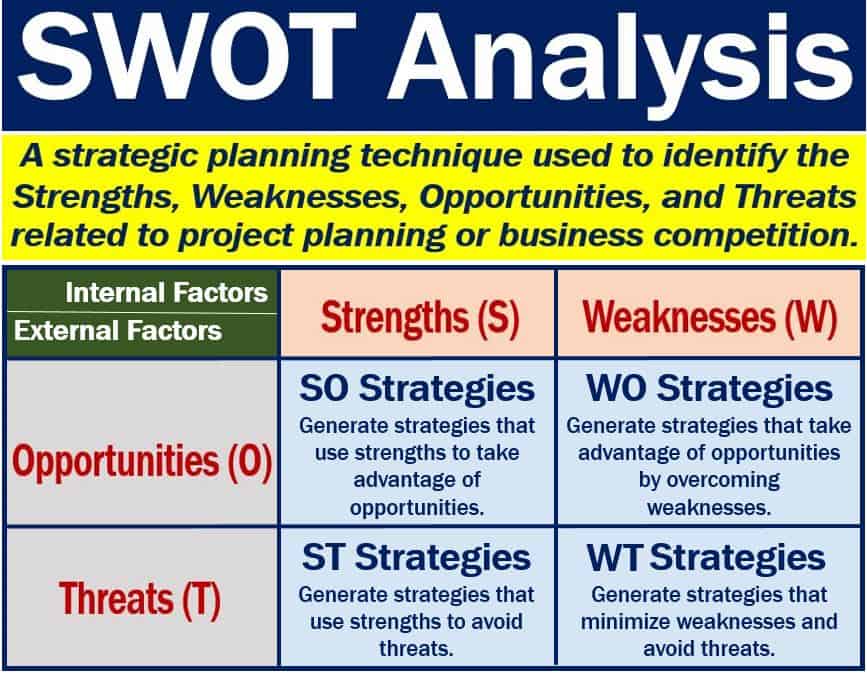 SWOT Analysis

A strategic planning technique used to identify the Strengths, Weaknesses, Opportunities, and Threats related to project planning or business competition.

| Internal Factors / External Factors | Strengths (S) | Weaknesses (W) |
|---|---|---|
| Opportunities (O) | SO Strategies Generate strategies that use strengths to take advantage of opportunities. | WO Strategies Generate strategies that take advantage of opportunities by overcoming weaknesses. |
| Threats (T) | ST Strategies Generate strategies that use strengths to avoid threats. | WT Strategies Generate strategies that minimize weaknesses and avoid threats. |